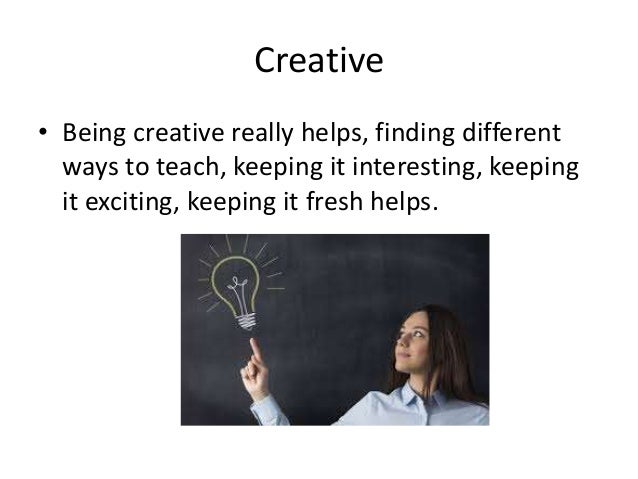 Creative

• Being creative really helps, finding different ways to teach, keeping it interesting, keeping it exciting, keeping it fresh helps.